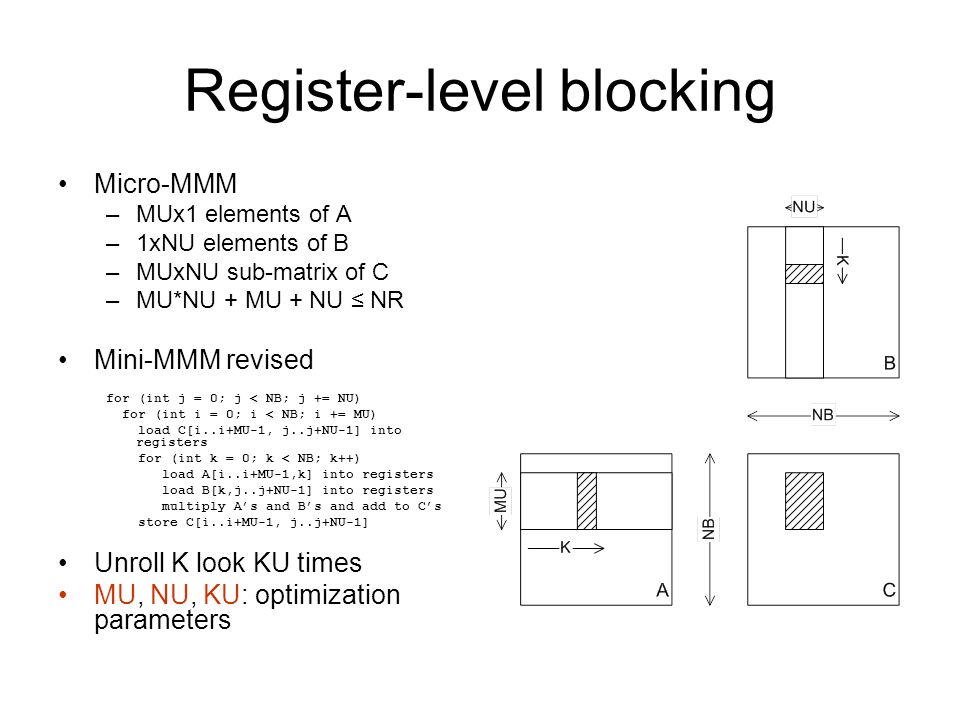 Register-level blocking

• Micro-MMM
– MUx1 elements of A
– 1xNU elements of B
– MUxNU sub-matrix of C
– MU*NU + MU + NU ≤ NR

• Mini-MMM revised

for (int j = 0; j < NB; j += NU)
  for (int i = 0; i < NB; i += MU)
    load C[i..i+MU-1, j..j+NU-1] into registers
    for (int k = 0; k < NB; k++)
      load A[i..i+MU-1,k] into registers
      load B[k,j..j+NU-1] into registers
      multiply A's and B's and add to C's
    store C[i..i+MU-1, j..j+NU-1]

• Unroll K look KU times
• MU, NU, KU: optimization parameters

NU
K
B
NB
MU
K
A
NB
C